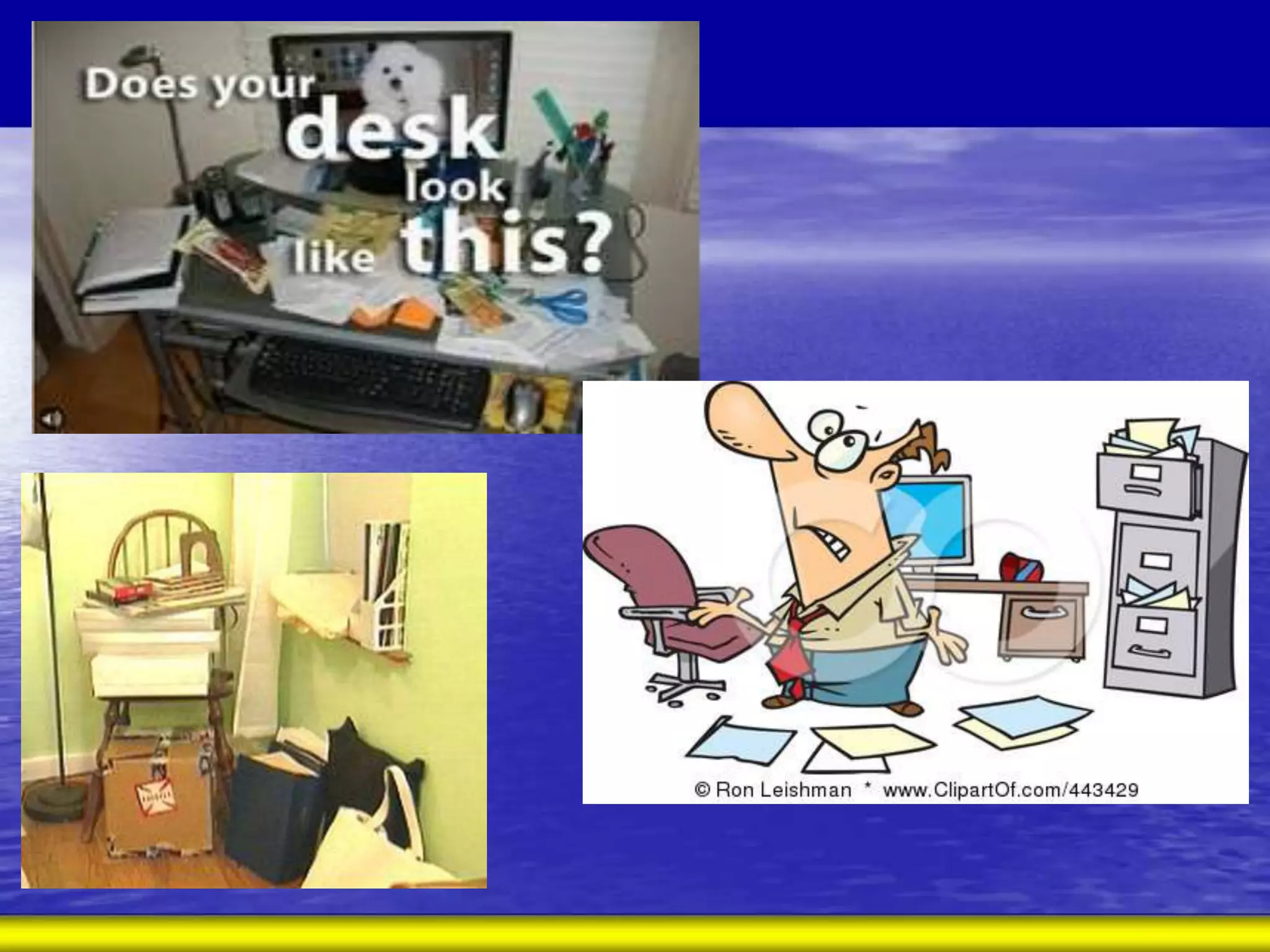 Does your desk look like this?

© Ron Leishman * www.ClipartOf.com/443429